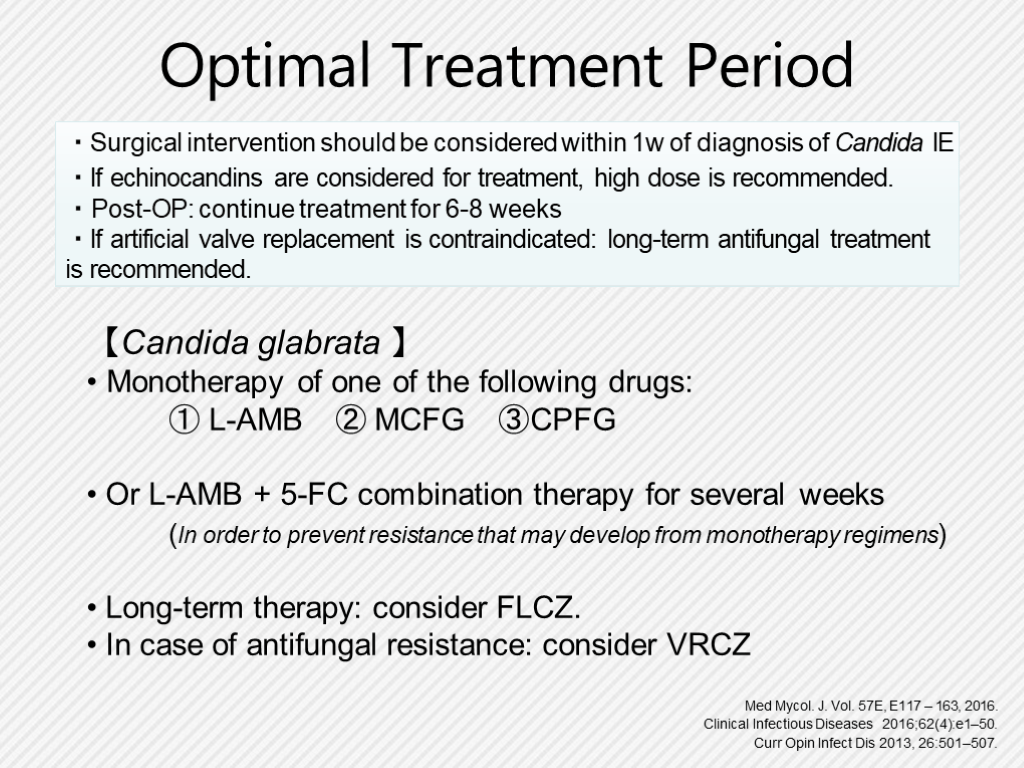 Optimal Treatment Period

・Surgical intervention should be considered within 1w of diagnosis of Candida IE
・If echinocandins are considered for treatment, high dose is recommended.
・Post-OP: continue treatment for 6-8 weeks
・If artificial valve replacement is contraindicated: long-term antifungal treatment is recommended.

【Candida glabrata 】
• Monotherapy of one of the following drugs:
① L-AMB ② MCFG ③CPFG

• Or L-AMB + 5-FC combination therapy for several weeks
(In order to prevent resistance that may develop from monotherapy regimens)

• Long-term therapy: consider FLCZ.
• In case of antifungal resistance: consider VRCZ

Med Mycol. J. Vol. 57E, E117 – 163, 2016.
Clinical Infectious Diseases 2016;62(4):e1–50.
Curr Opin Infect Dis 2013, 26:501–507.